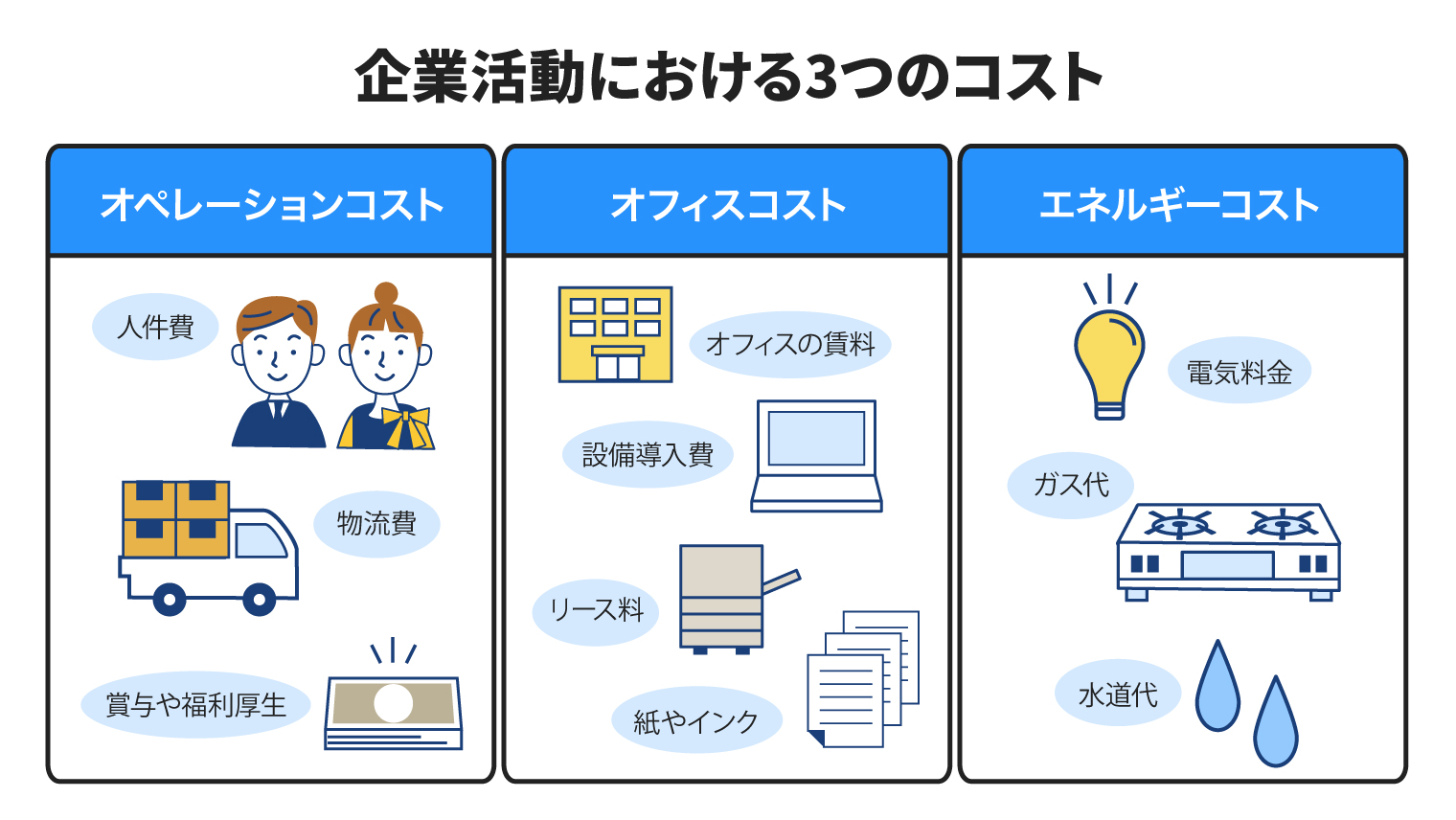 企業活動における3つのコスト

オペレーションコスト

人件費

物流費

賞与や福利厚生

オフィスコスト

オフィスの賃料

設備導入費

リース料

紙やインク

エネルギーコスト

電気料金

ガス代

水道代